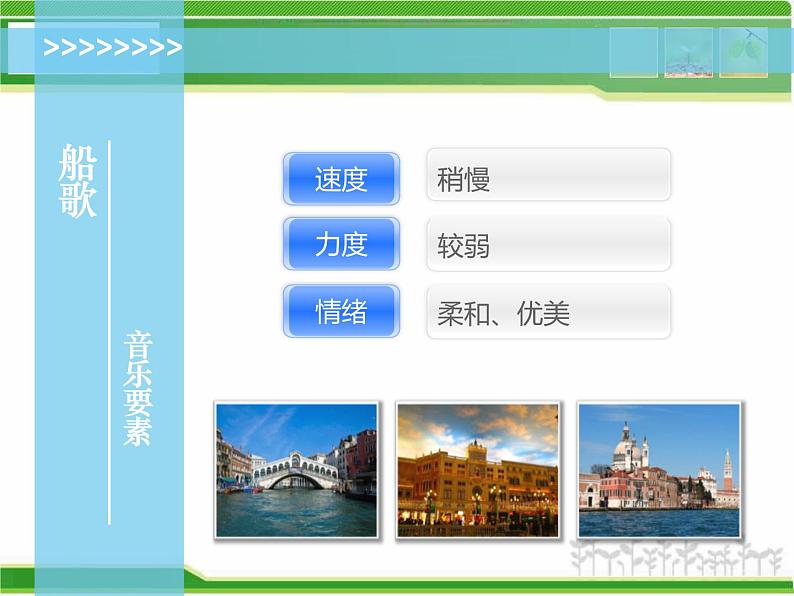 >>>>>>>>

船歌

音乐要素

速度 稍慢

力度 较弱

情绪 柔和、优美